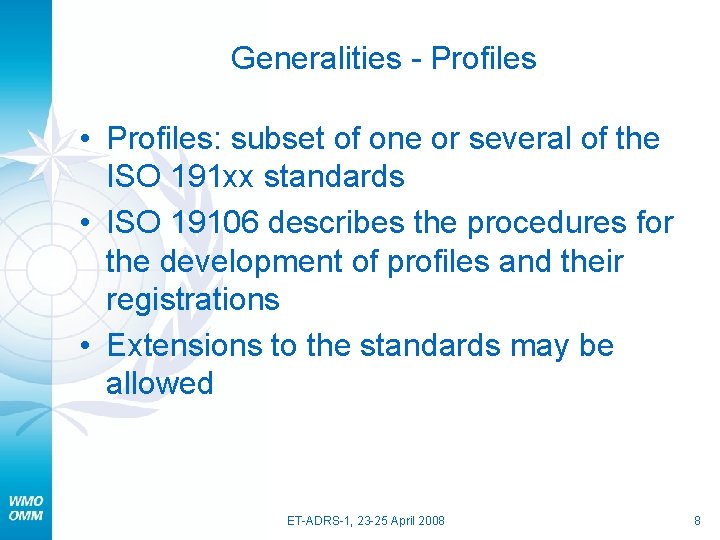 Generalities - Profiles

• Profiles: subset of one or several of the ISO 191xx standards
• ISO 19106 describes the procedures for the development of profiles and their registrations
• Extensions to the standards may be allowed

WMO
OMM

ET-ADRS-1, 23-25 April 2008

8